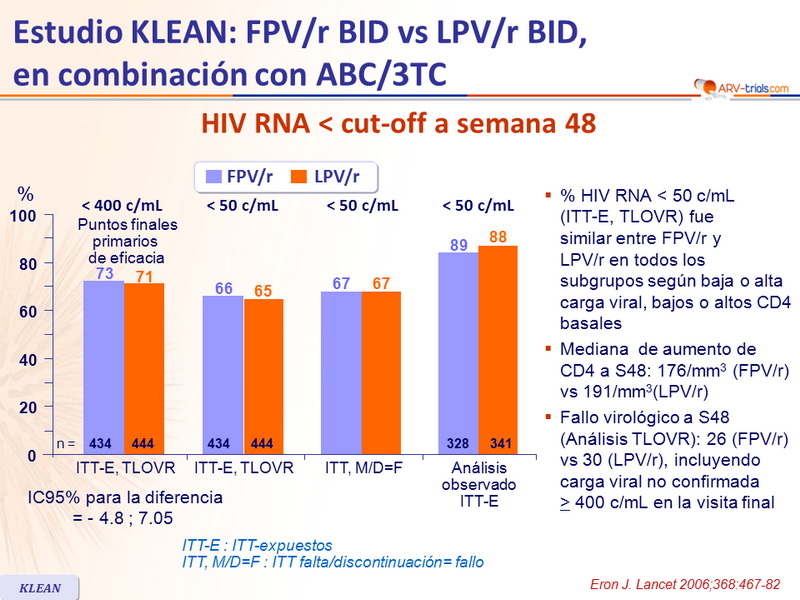 Estudio KLEAN: FPV/r BID vs LPV/r BID, en combinación con ABC/3TC

ARV-trials.com

HIV RNA < cut-off a semana 48

FPV/r LPV/r

%

100

80

60

40

20

0

< 400 c/mL

Puntos finales primarios de eficacia

< 50 c/mL

< 50 c/mL

< 50 c/mL

73 71

66 65

67 67

89 88

n = 434 444 434 444 328 341

ITT-E, TLOVR

ITT-E, TLOVR

ITT, M/D=F

Análisis observado ITT-E

IC95% para la diferencia = - 4.8 ; 7.05

ITT-E : ITT-expuestos
ITT, M/D=F : ITT falta/discontinuación= fallo

▪ % HIV RNA < 50 c/mL (ITT-E, TLOVR) fue similar entre FPV/r y LPV/r en todos los subgrupos según baja o alta carga viral, bajos o altos CD4 basales

▪ Mediana de aumento de CD4 a S48: 176/mm$^3$ (FPV/r) vs 191/mm$^3$(LPV/r)

▪ Fallo virológico a S48 (Análisis TLOVR): 26 (FPV/r) vs 30 (LPV/r), incluyendo carga viral no confirmada $\geq$ 400 c/mL en la visita final

KLEAN

Eron J. Lancet 2006;368:467-82